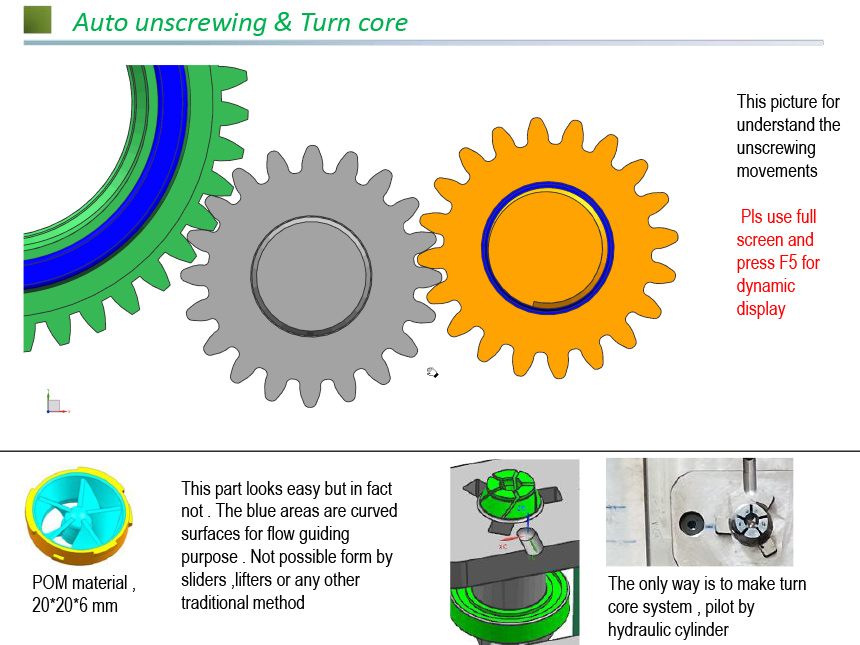 Auto unscrewing & Turn core

This picture for understand the unscrewing movements

Pls use full screen and press F5 for dynamic display

POM material , 20*20*6 mm

This part looks easy but in fact not . The blue areas are curved surfaces for flow guiding purpose . Not possible form by sliders ,lifters or any other traditional method

XC

The only way is to make turn core system , pilot by hydraulic cylinder